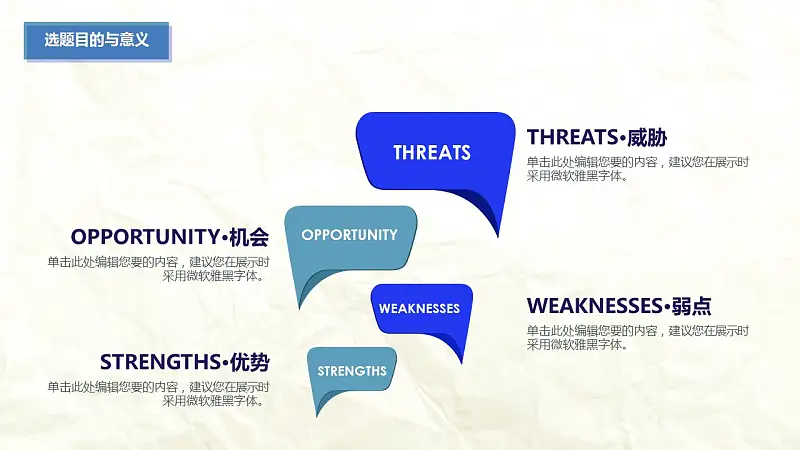 选题目的与意义

THREATS

THREATS•威胁
单击此处编辑您要的内容，建议您在展示时采用微软雅黑字体。

OPPORTUNITY•机会
单击此处编辑您要的内容，建议您在展示时采用微软雅黑字体。

OPPORTUNITY

WEAKNESSES

WEAKNESSES•弱点
单击此处编辑您要的内容，建议您在展示时采用微软雅黑字体。

STRENGTHS•优势
单击此处编辑您要的内容，建议您在展示时采用微软雅黑字体。

STRENGTHS